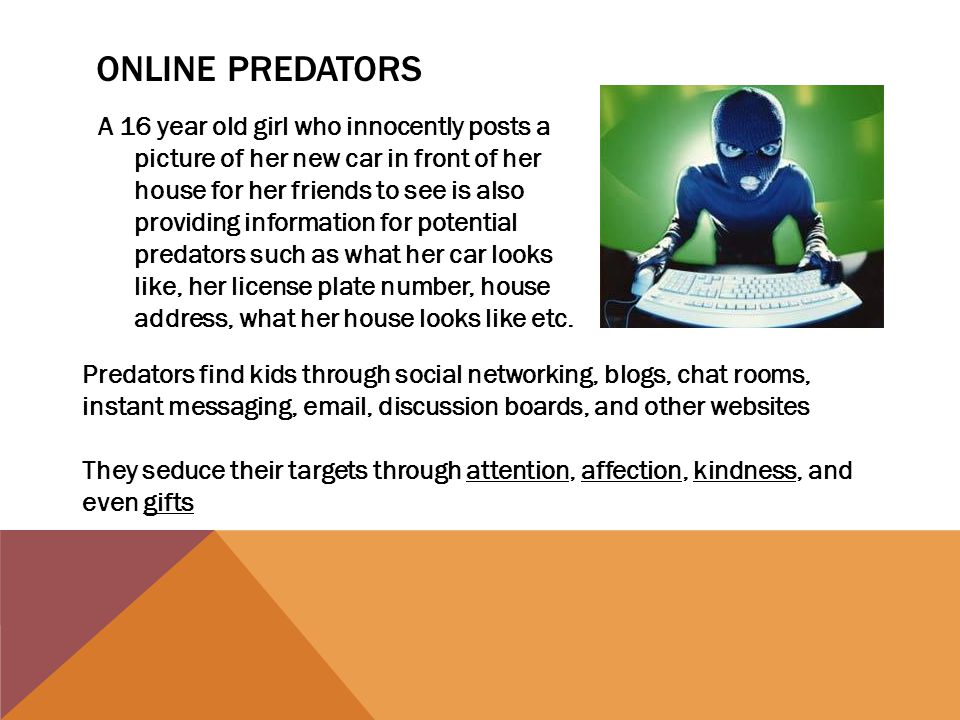 ONLINE PREDATORS

A 16 year old girl who innocently posts a picture of her new car in front of her house for her friends to see is also providing information for potential predators such as what her car looks like, her license plate number, house address, what her house looks like etc.

Predators find kids through social networking, blogs, chat rooms, instant messaging, email, discussion boards, and other websites

They seduce their targets through attention, affection, kindness, and even gifts